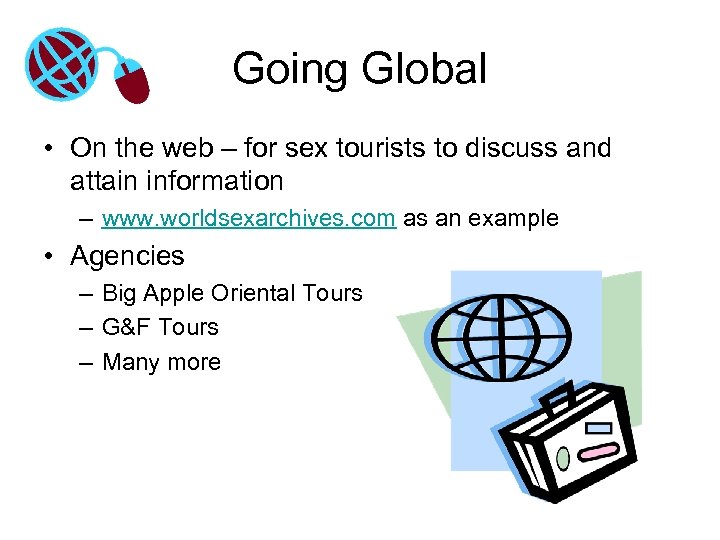 Going Global

• On the web – for sex tourists to discuss and attain information
– www.worldsexarchives.com as an example

• Agencies
– Big Apple Oriental Tours
– G&F Tours
– Many more